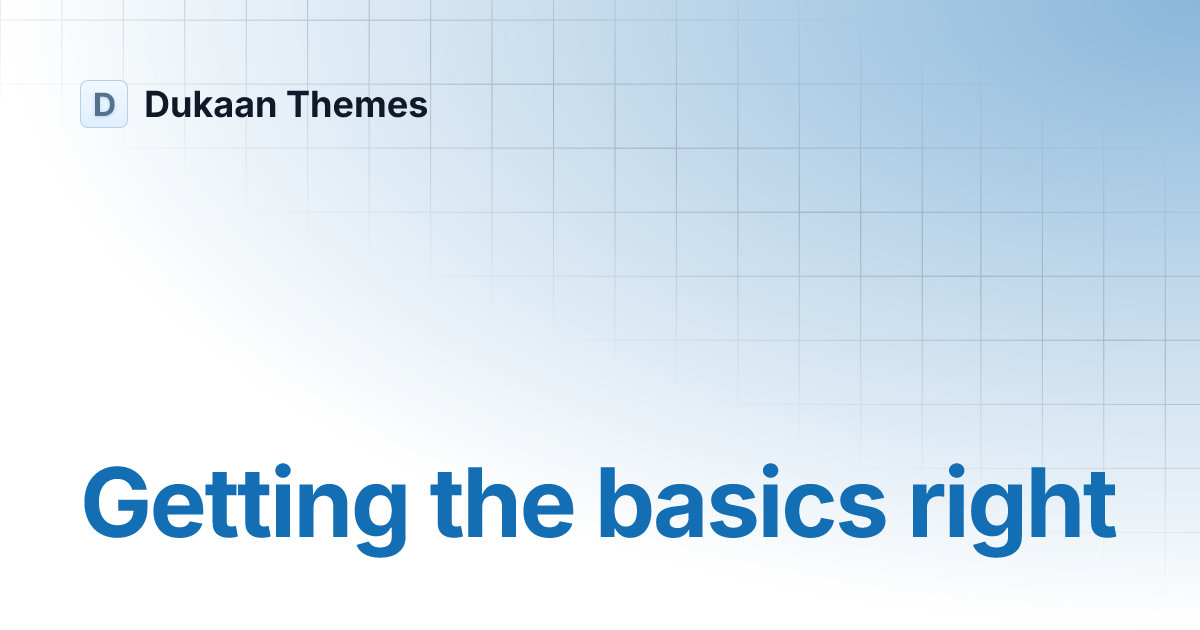 D Dukaan Themes

Getting the basics right